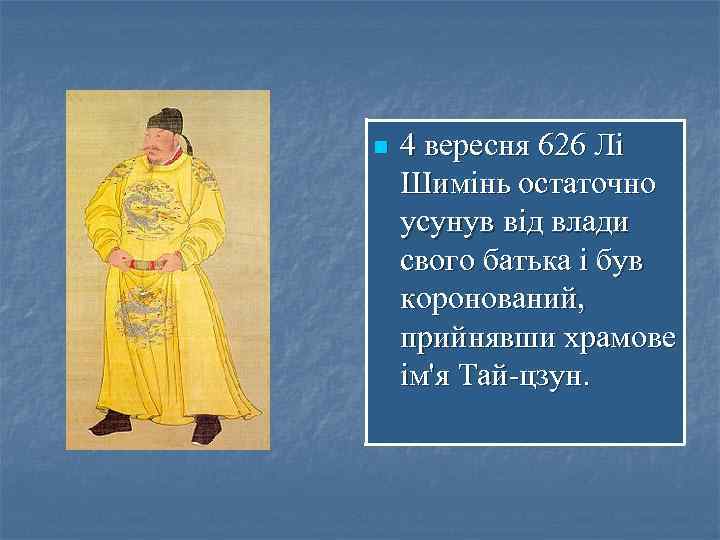 4 вересня 626 Лі Шимінь остаточно усунув від влади свого батька і був коронований, прийнявши храмове ім'я Тай-цзун.